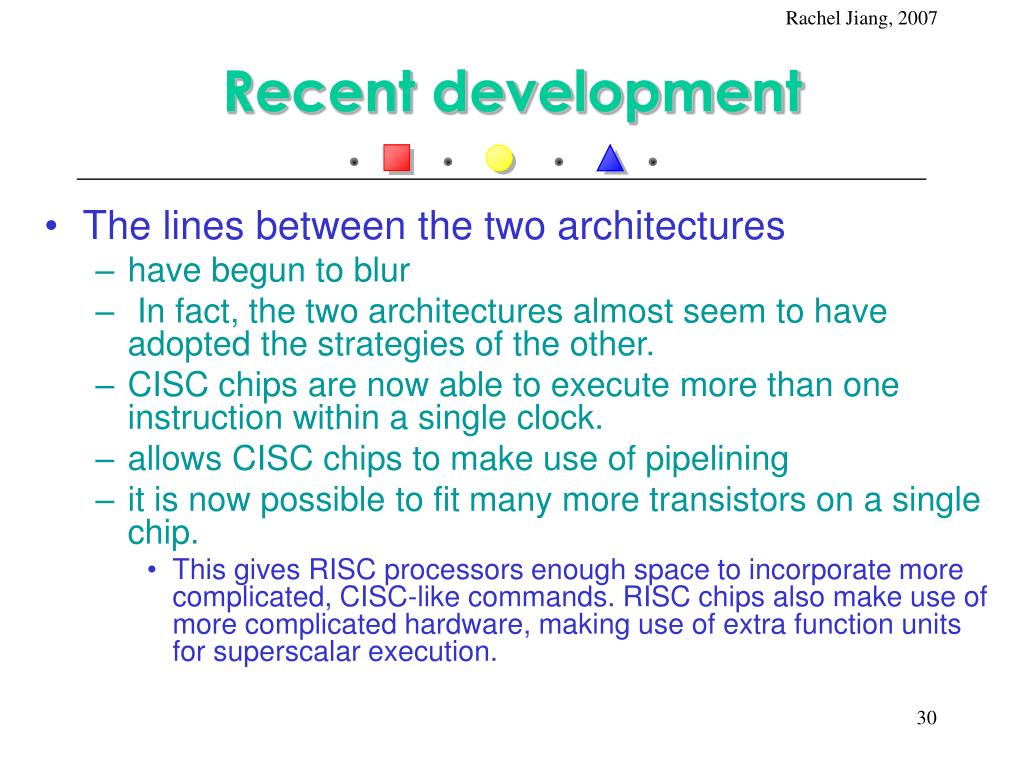 Rachel Jiang, 2007

Recent development

• The lines between the two architectures
– have begun to blur
– In fact, the two architectures almost seem to have adopted the strategies of the other.
– CISC chips are now able to execute more than one instruction within a single clock.
– allows CISC chips to make use of pipelining
– it is now possible to fit many more transistors on a single chip.
• This gives RISC processors enough space to incorporate more complicated, CISC-like commands. RISC chips also make use of more complicated hardware, making use of extra function units for superscalar execution.

30